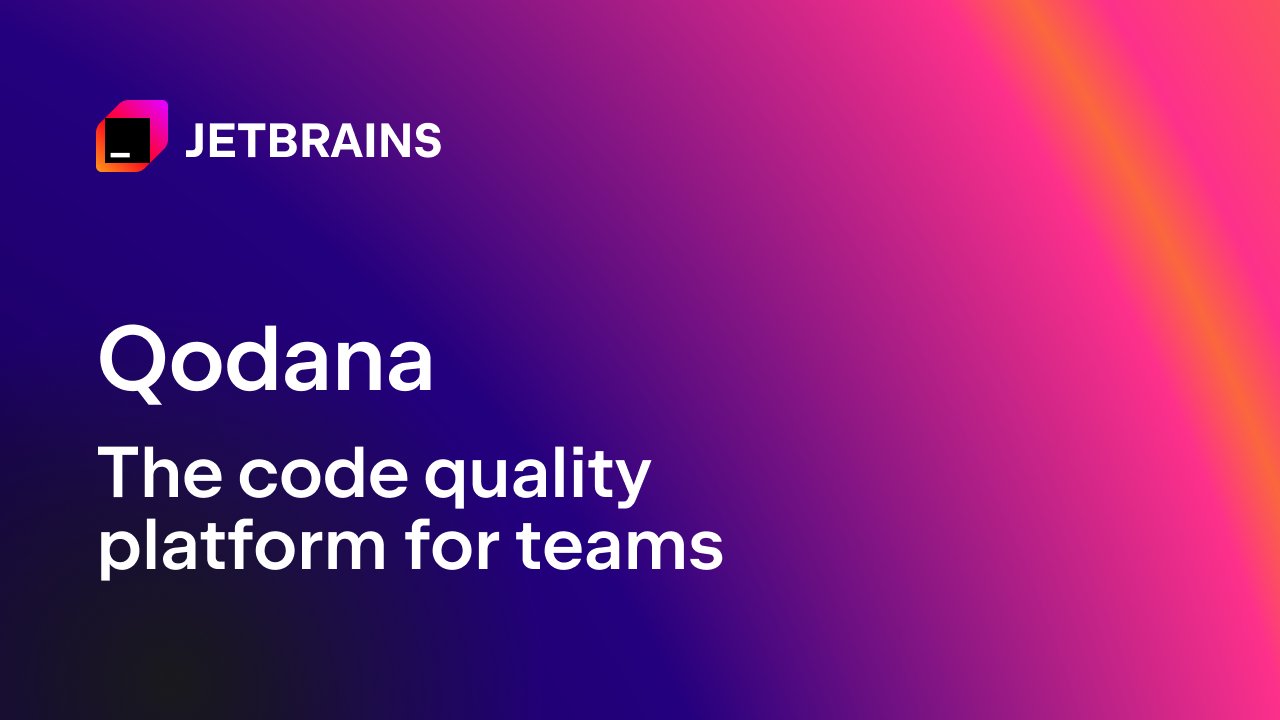 JETBRAINS

Qodana

The code quality platform for teams